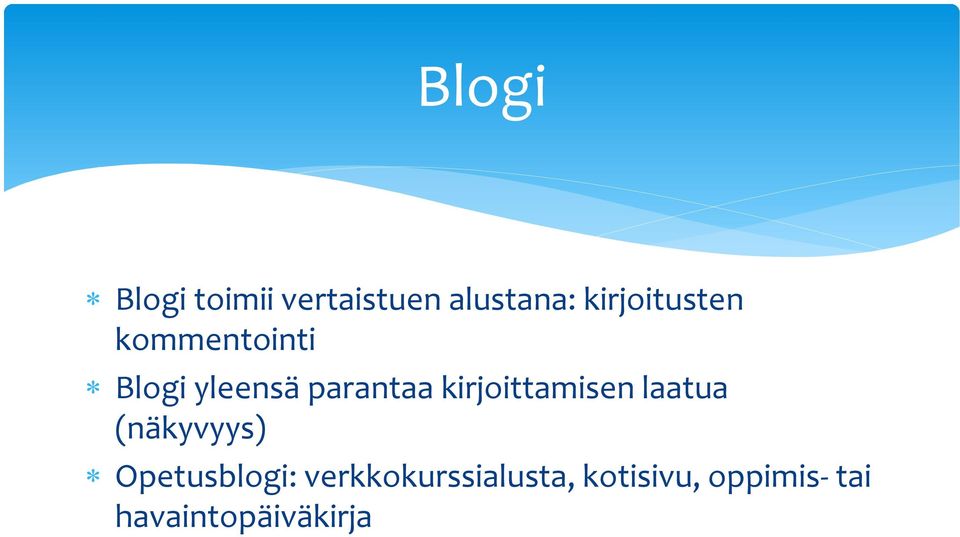 Blogi

* Blogi toimii vertaistuen alustana: kirjoitusten kommentointi
* Blogi yleensä parantaa kirjoittamisen laatua (näkyvyys)
* Opetusblogi: verkkokurssialusta, kotisivu, oppimis- tai havaintopäiväkirja